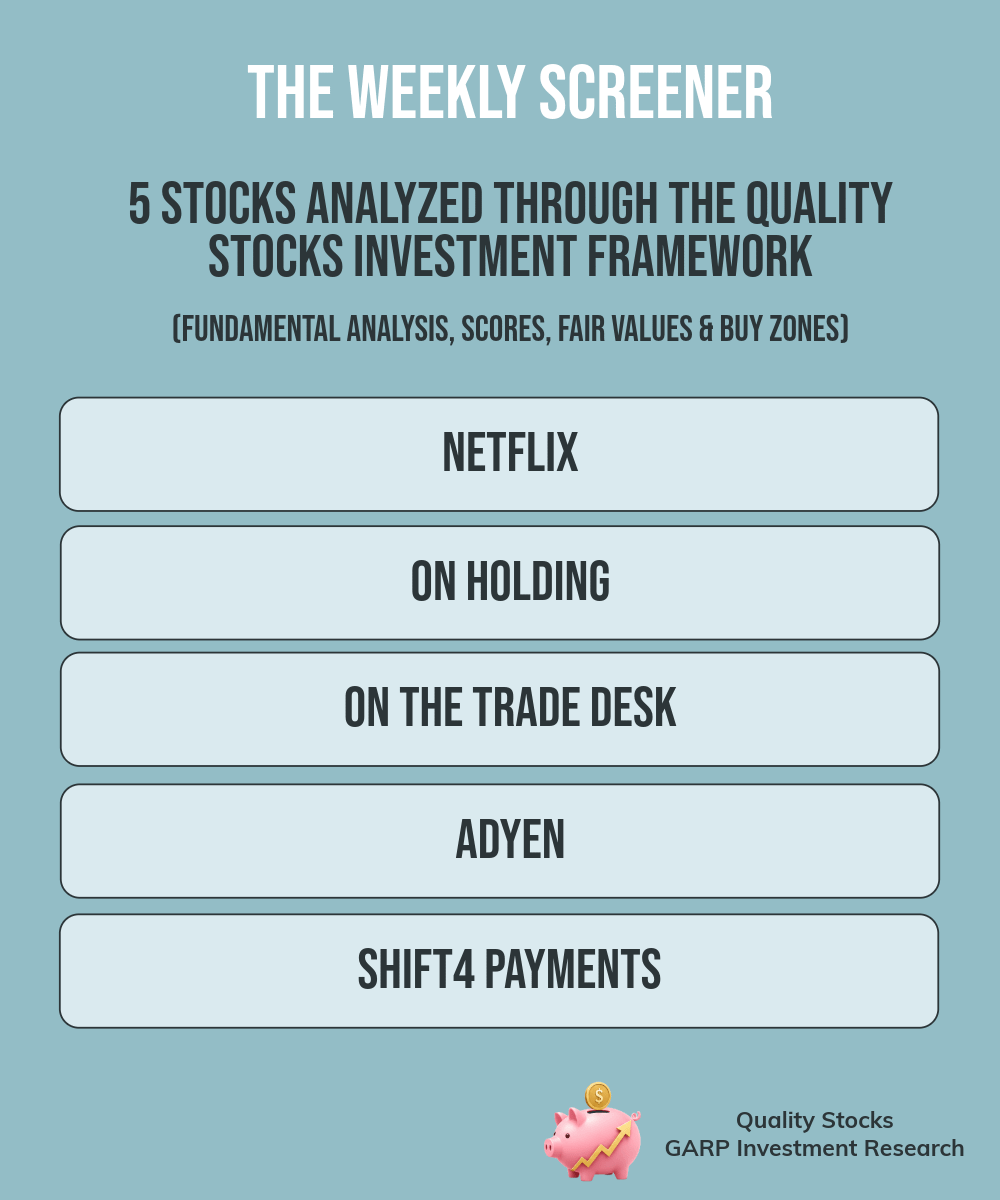 THE WEEKLY SCREENER

5 STOCKS ANALYZED THROUGH THE QUALITY STOCKS INVESTMENT FRAMEWORK

(FUNDAMENTAL ANALYSIS, SCORES, FAIR VALUES & BUY ZONES)

NETFLIX

ON HOLDING

ON THE TRADE DESK

ADYEN

SHIFT4 PAYMENTS

$

Quality Stocks
GARP Investment Research